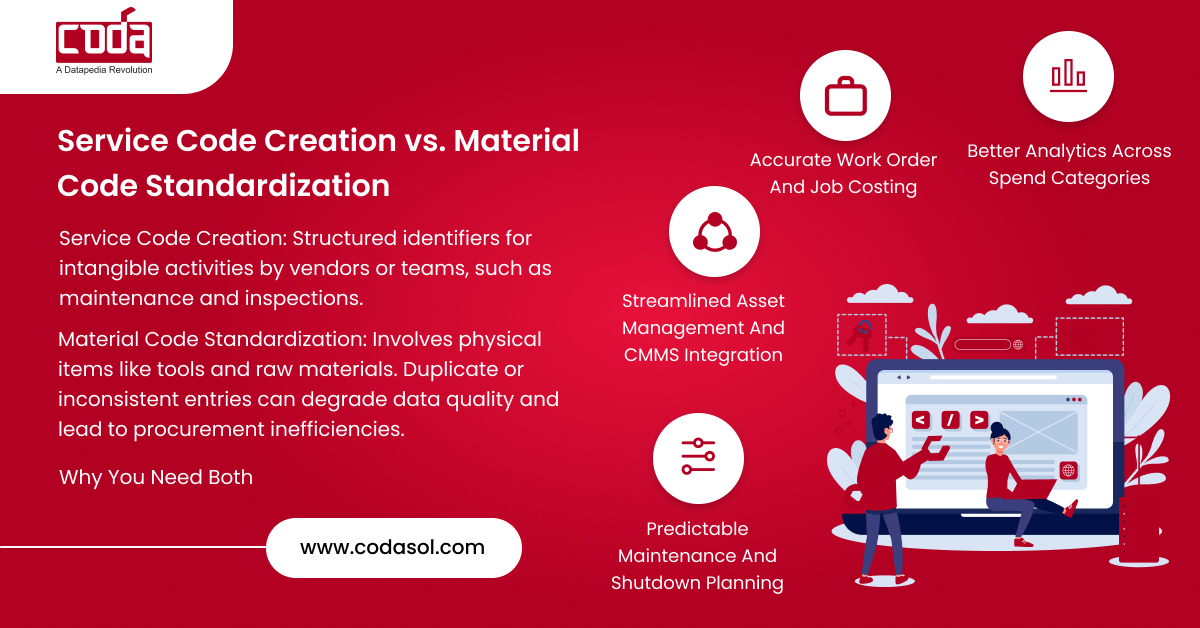 coda
A Datapedia Revolution

Service Code Creation vs. Material Code Standardization

Service Code Creation: Structured identifiers for intangible activities by vendors or teams, such as maintenance and inspections.

Material Code Standardization: Involves physical items like tools and raw materials. Duplicate or inconsistent entries can degrade data quality and lead to procurement inefficiencies.

Why You Need Both

www.codasol.com

Accurate Work Order And Job Costing

Better Analytics Across Spend Categories

Streamlined Asset Management And CMMS Integration

Predictable Maintenance And Shutdown Planning

< / >